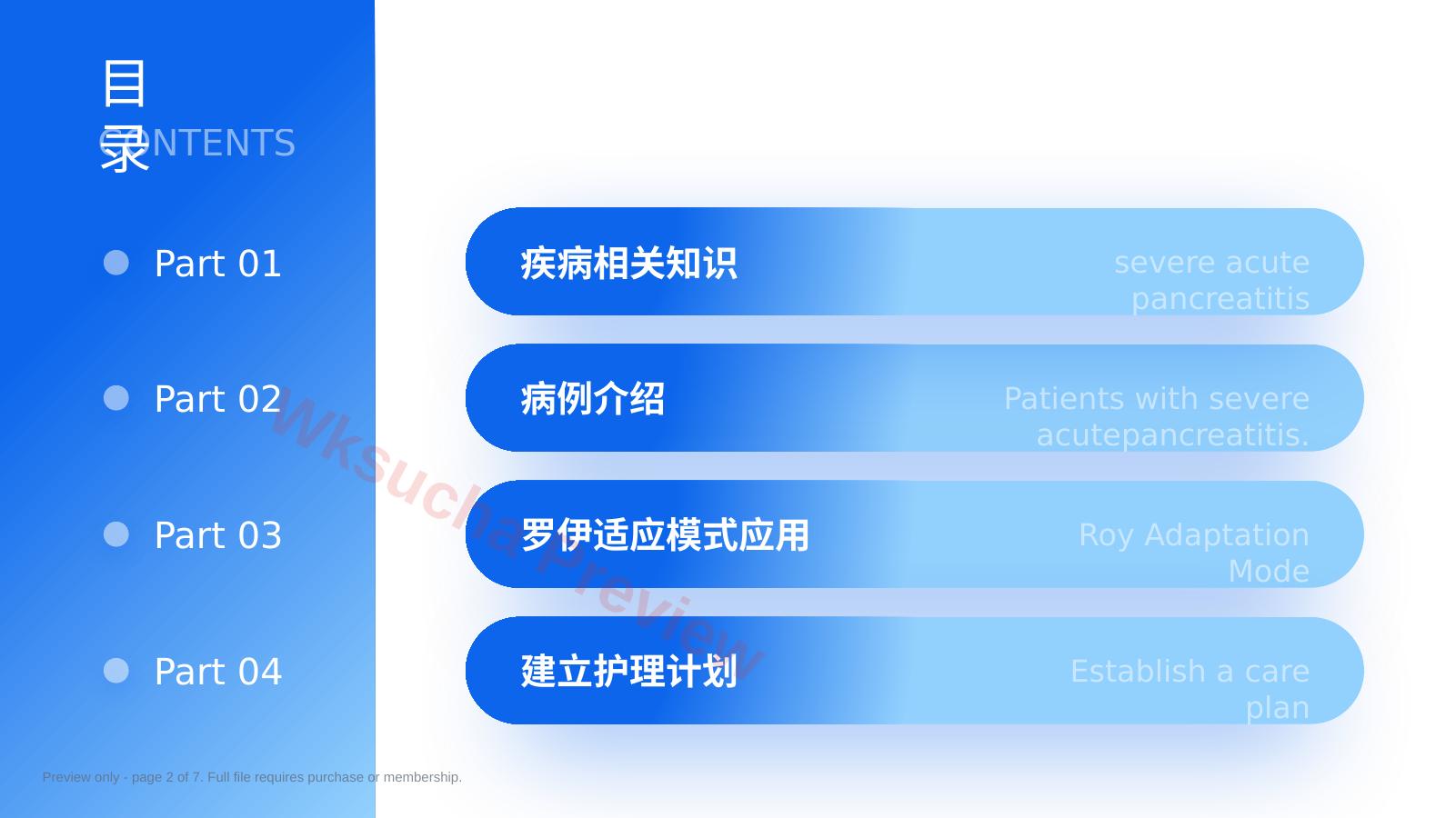 目录

CONTENTS

Part 01

Part 02

Part 03

Part 04

疾病相关知识

severe acute pancreatitis

病例介绍

Patients with severe acutepancreatitis.

罗伊适应模式应用

Roy Adaptation Mode

建立护理计划

Establish a care plan

Wksucha Preview

Preview only - page 2 of 7. Full file requires purchase or membership.